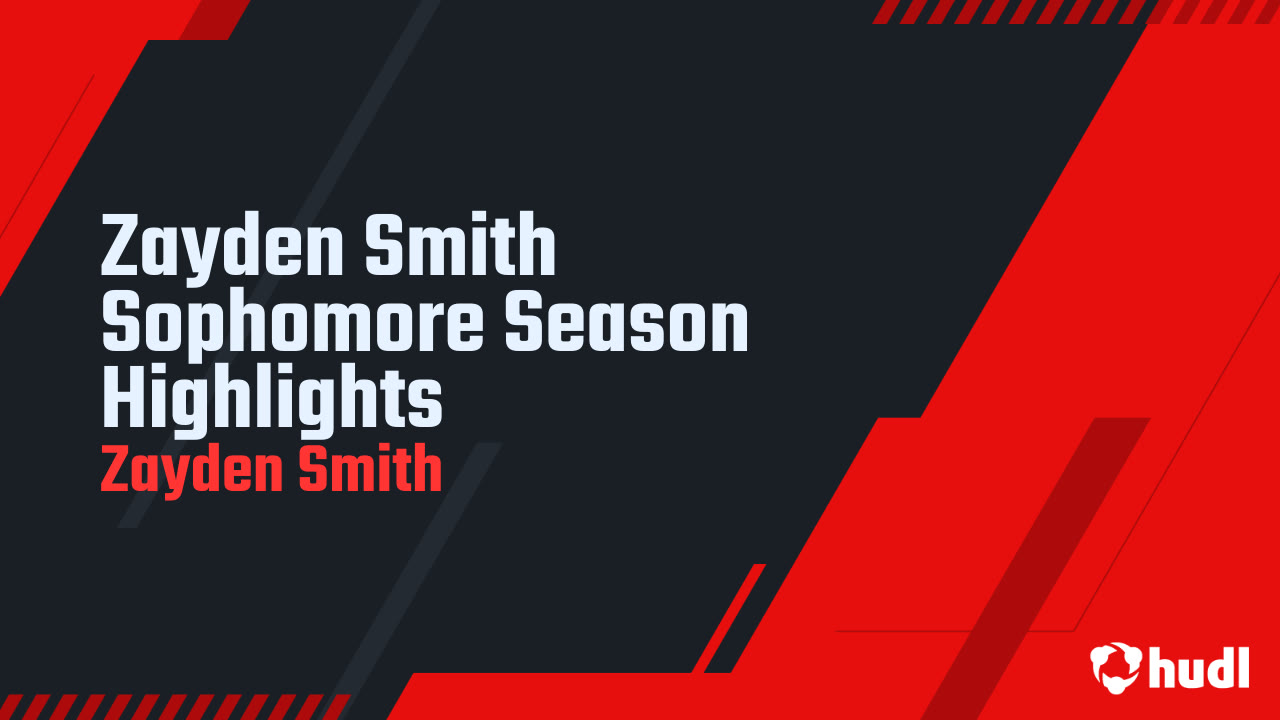 Zayden Smith Sophomore Season Highlights
Zayden Smith

hudl